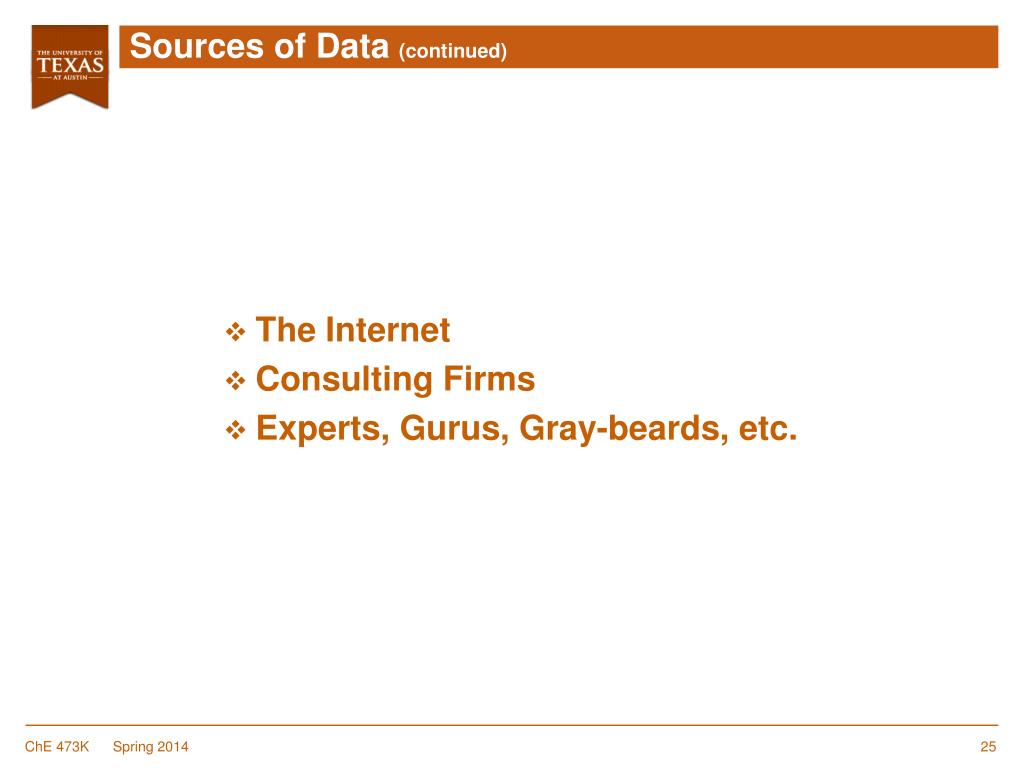 THE UNIVERSITY OF TEXAS AT AUSTIN

Sources of Data (continued)

❖ The Internet
❖ Consulting Firms
❖ Experts, Gurus, Gray-beards, etc.

ChE 473K Spring 2014 25